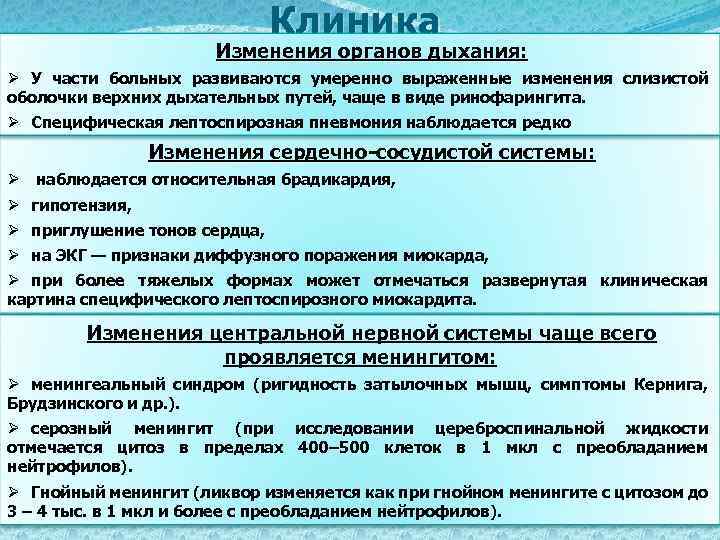 Клиника

Изменения органов дыхания:

➢ У части больных развиваются умеренно выраженные изменения слизистой оболочки верхних дыхательных путей, чаще в виде ринофарингита.

➢ Специфическая лептоспирозная пневмония наблюдается редко

Изменения сердечно-сосудистой системы:

➢ наблюдается относительная брадикардия,

➢ гипотензия,

➢ приглушение тонов сердца,

➢ на ЭКГ — признаки диффузного поражения миокарда,

➢ при более тяжелых формах может отмечаться развернутая клиническая картина специфического лептоспирозного миокардита.

Изменения центральной нервной системы чаще всего проявляется менингитом:

➢ менингеальный синдром (ригидность затылочных мышц, симптомы Кернига, Брудзинского и др.).

➢ серозный менингит (при исследовании цереброспинальной жидкости отмечается цитоз в пределах 400–500 клеток в 1 мкл с преобладанием нейтрофилов).

➢ Гнойный менингит (ликвор изменяется как при гнойном менингите с цитозом до 3 – 4 тыс. в 1 мкл и более с преобладанием нейтрофилов).